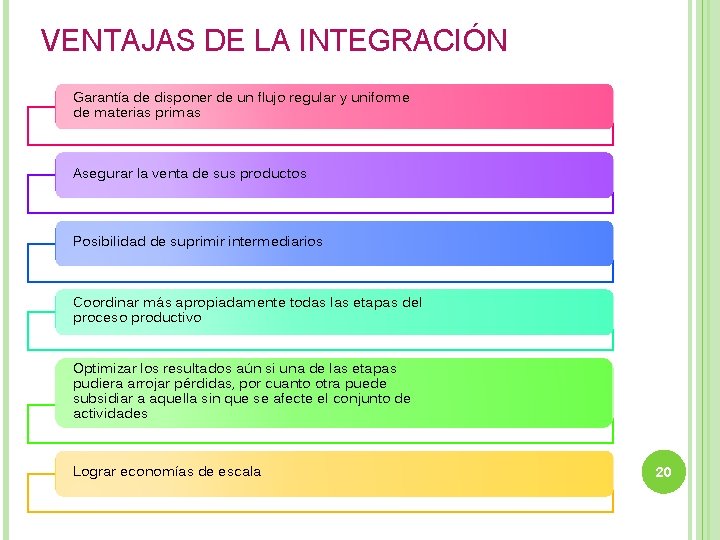 VENTAJAS DE LA INTEGRACIÓN

Garantía de disponer de un flujo regular y uniforme de materias primas

Asegurar la venta de sus productos

Posibilidad de suprimir intermediarios

Coordinar más apropiadamente todas las etapas del proceso productivo

Optimizar los resultados aún si una de las etapas pudiera arrojar pérdidas, por cuanto otra puede subsidiar a aquella sin que se afecte el conjunto de actividades

Lograr economías de escala

20